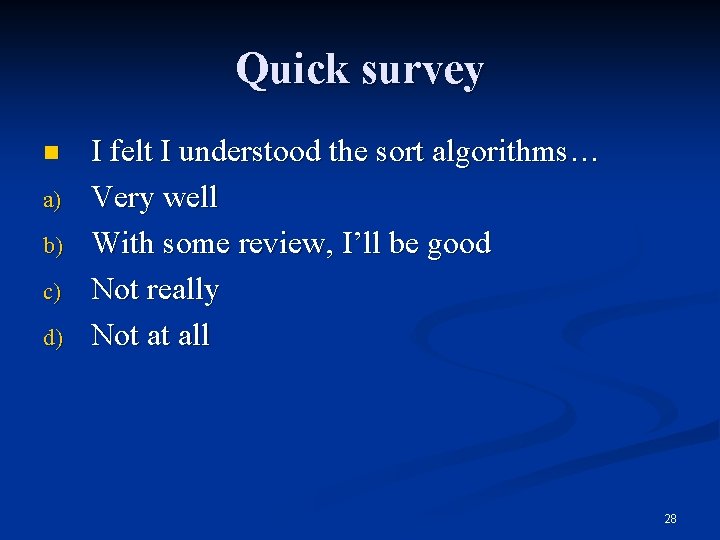 Quick survey

I felt I understood the sort algorithms…

a) Very well
b) With some review, I’ll be good
c) Not really
d) Not at all

28